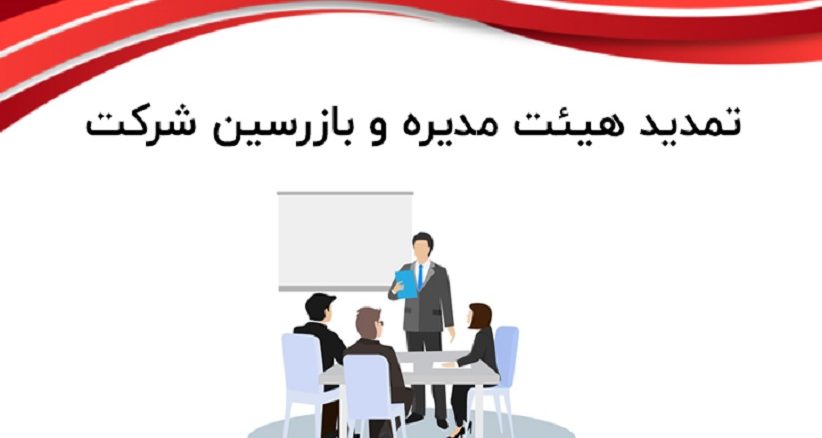 تمدید هیئت مدیره و بازرسین شرکت